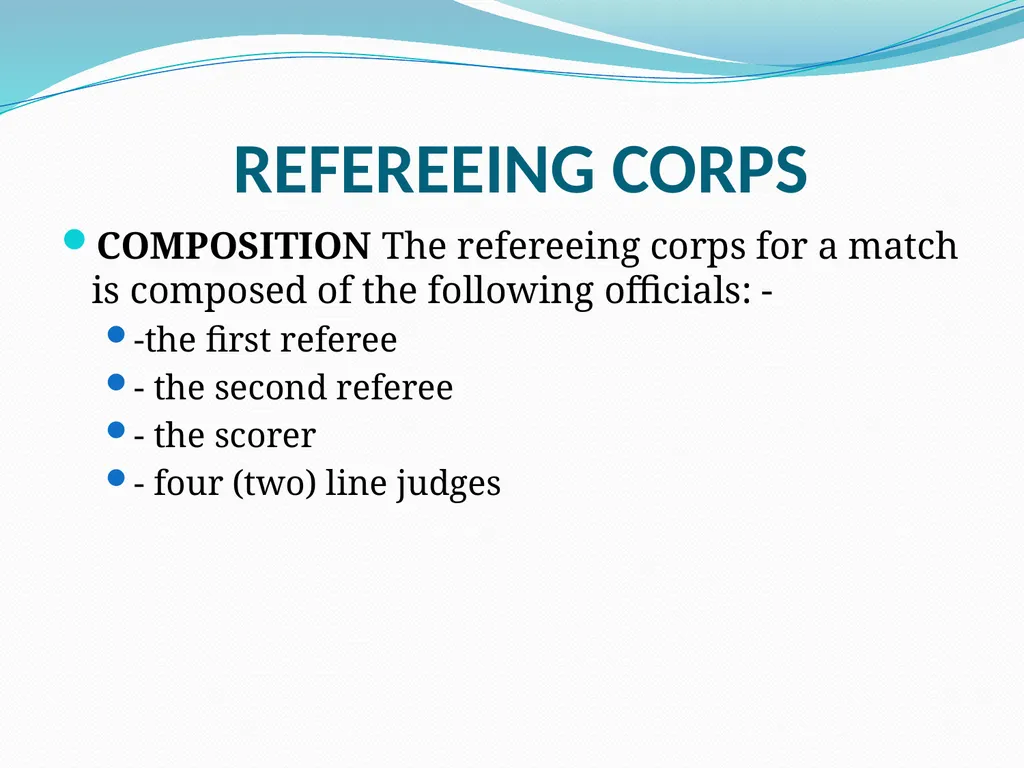 REFEREEING CORPS

COMPOSITION The refereeing corps for a match is composed of the following officials: -

-the first referee

- the second referee

- the scorer

- four (two) line judges